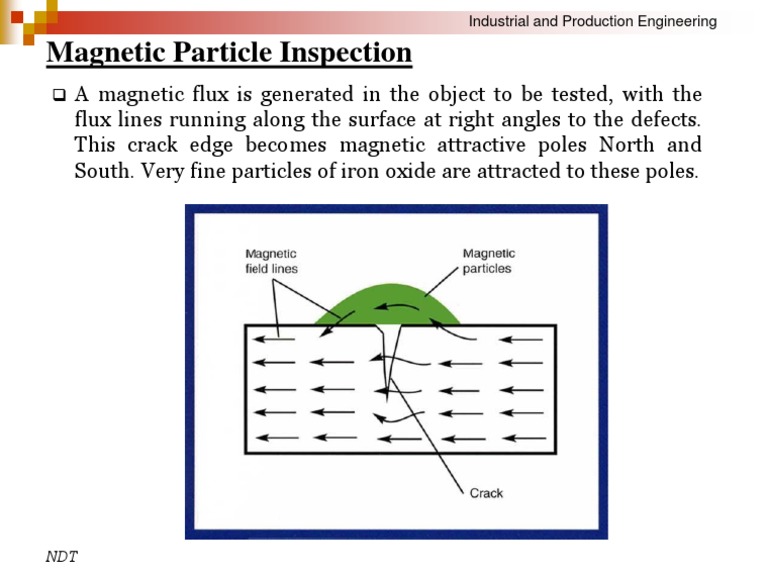 Industrial and Production Engineering

Magnetic Particle Inspection

❑ A magnetic flux is generated in the object to be tested, with the flux lines running along the surface at right angles to the defects. This crack edge becomes magnetic attractive poles North and South. Very fine particles of iron oxide are attracted to these poles.

Magnetic field lines

Magnetic particles

Crack

NDT